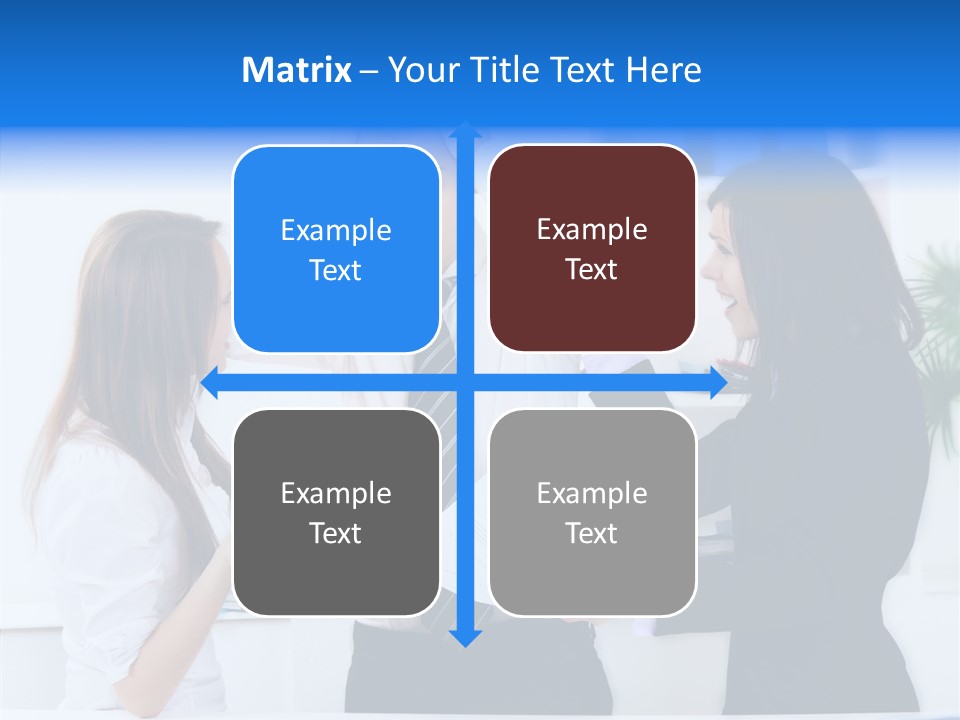 Matrix – Your Title Text Here

Example Text

Example Text

Example Text

Example Text